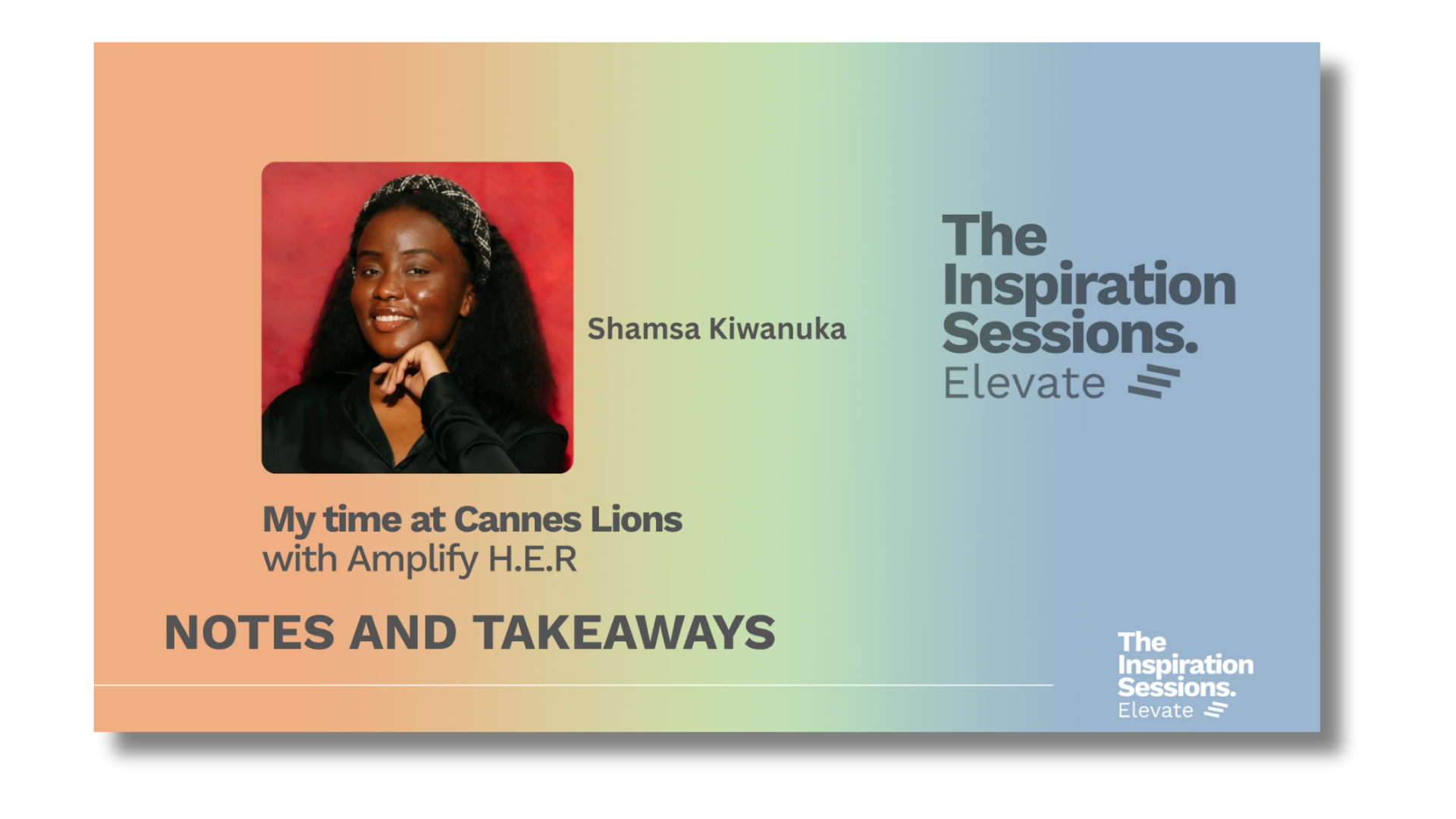 Shamsa Kiwanuka

The Inspiration Sessions. Elevate

My time at Cannes Lions
with Amplify H.E.R

NOTES AND TAKEAWAYS

The Inspiration Sessions. Elevate